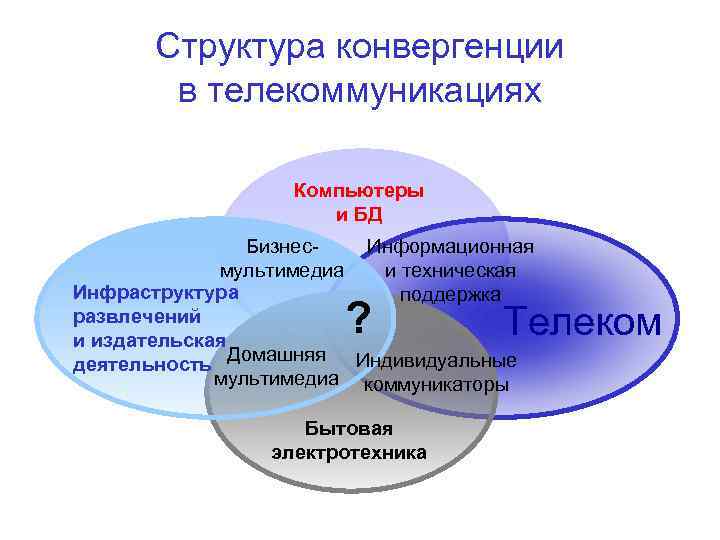 Структура конвергенции в телекоммуникациях

Компьютеры и БД

Бизнес-мультимедиа

Информационная и техническая поддержка

Инфраструктура развлечений и издательская деятельность

?

Телеком

Домашняя мультимедиа

Индивидуальные коммуникаторы

Бытовая электротехника